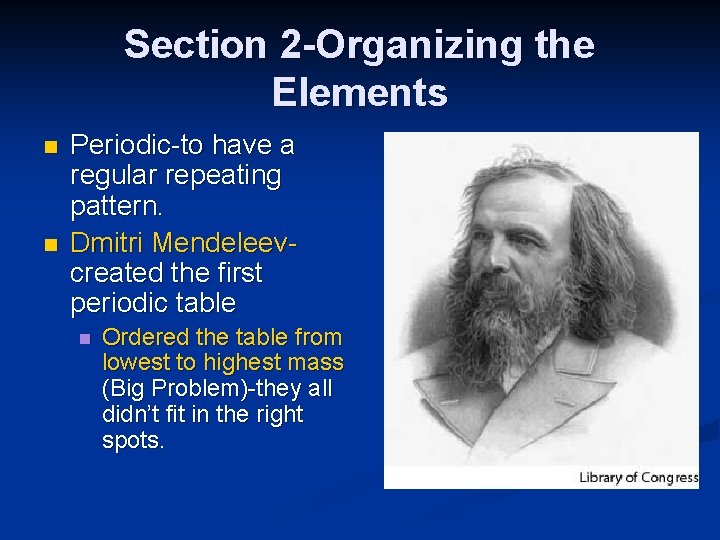 Section 2-Organizing the Elements

Periodic-to have a regular repeating pattern.

Dmitri Mendeleev-created the first periodic table

Ordered the table from lowest to highest mass (Big Problem)-they all didn't fit in the right spots.

Library of Congress